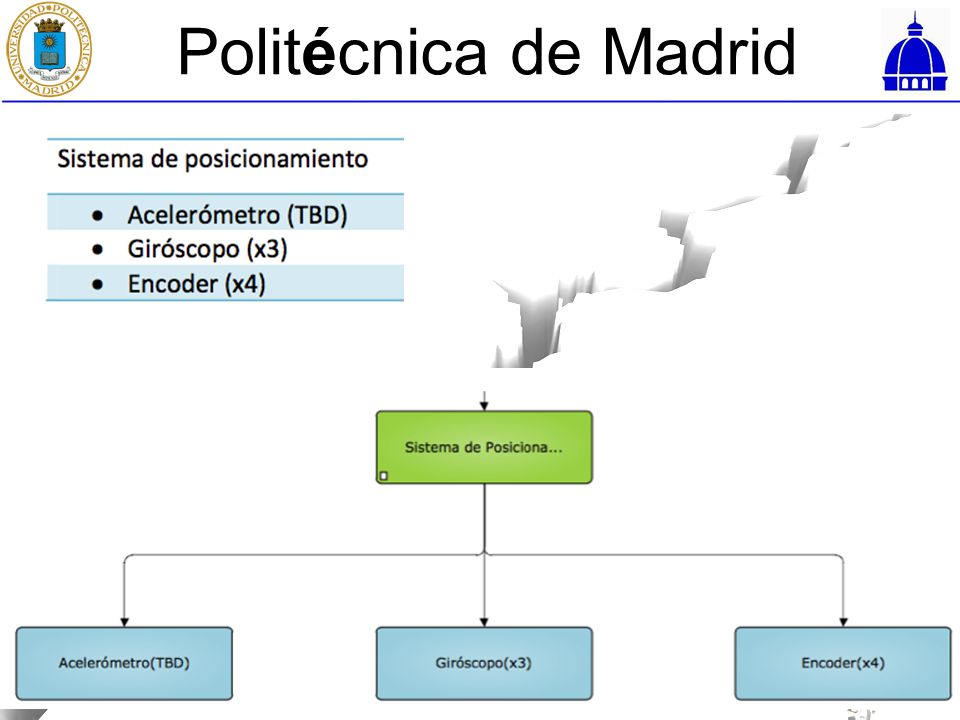 UNIVERSIDAD POLITÉCNICA MADRID

Politécnica de Madrid

Sistema de posicionamiento

- Acelerómetro (TBD)
- Giróscopo (x3)
- Encoder (x4)

Sistema de Posiciona...

Acelerómetro(TBD)

Giróscopo(x3)

Encoder(x4)